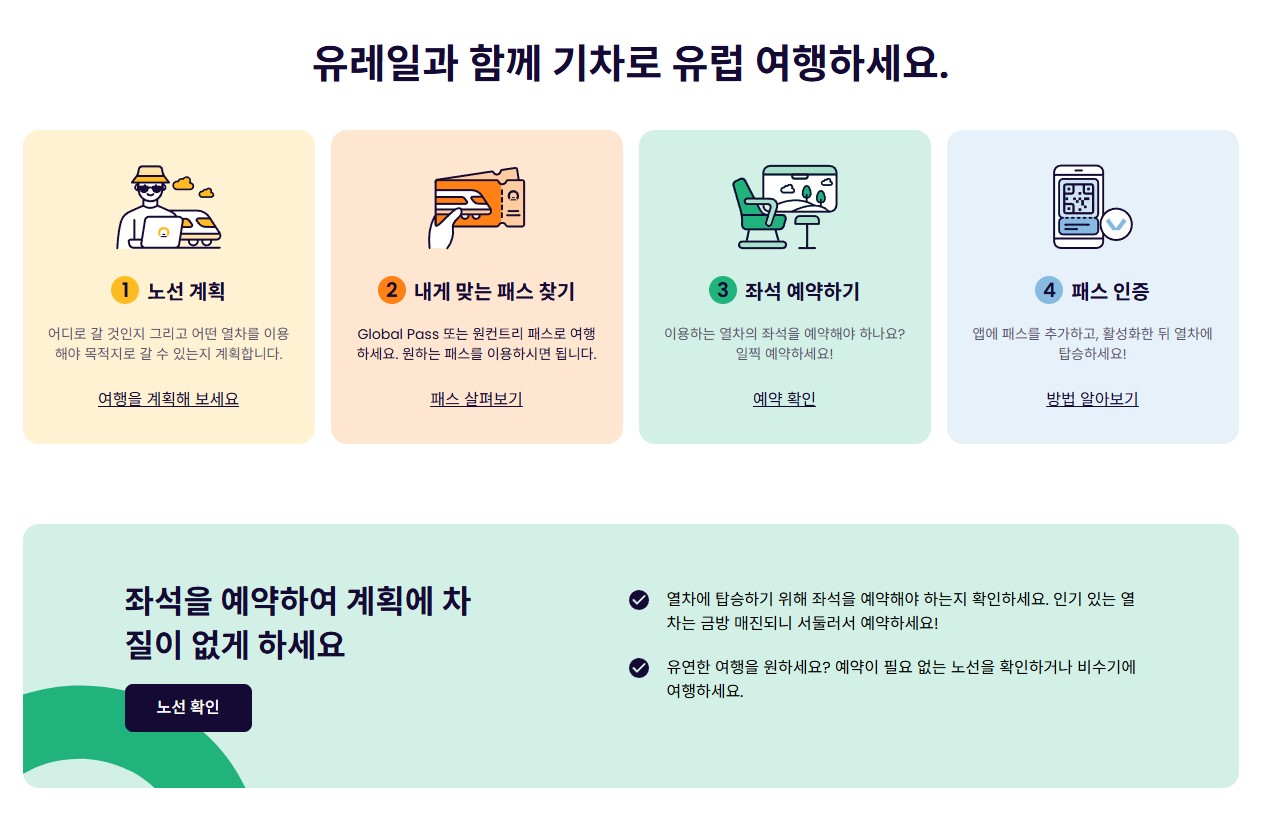 유레일과 함께 기차로 유럽 여행하세요.

1 노선 계획

어디로 갈 것인지 그리고 어떤 열차를 이용해야 목적지로 갈 수 있는지 계획합니다.

여행을 계획해 보세요

2 내게 맞는 패스 찾기

Global Pass 또는 원컨트리 패스로 여행하세요. 원하는 패스를 이용하시면 됩니다.

패스 살펴보기

3 좌석 예약하기

이용하는 열차의 좌석을 예약해야 하나요? 일찍 예약하세요!

예약 확인

4 패스 인증

앱에 패스를 추가하고, 활성화한 뒤 열차에 탑승하세요!

방법 알아보기

좌석을 예약하여 계획에 차질이 없게 하세요

노선 확인

열차에 탑승하기 위해 좌석을 예약해야 하는지 확인하세요. 인기 있는 열차는 금방 매진되니 서둘러서 예약하세요!

유연한 여행을 원하세요? 예약이 필요 없는 노선을 확인하거나 비수기에 여행하세요.